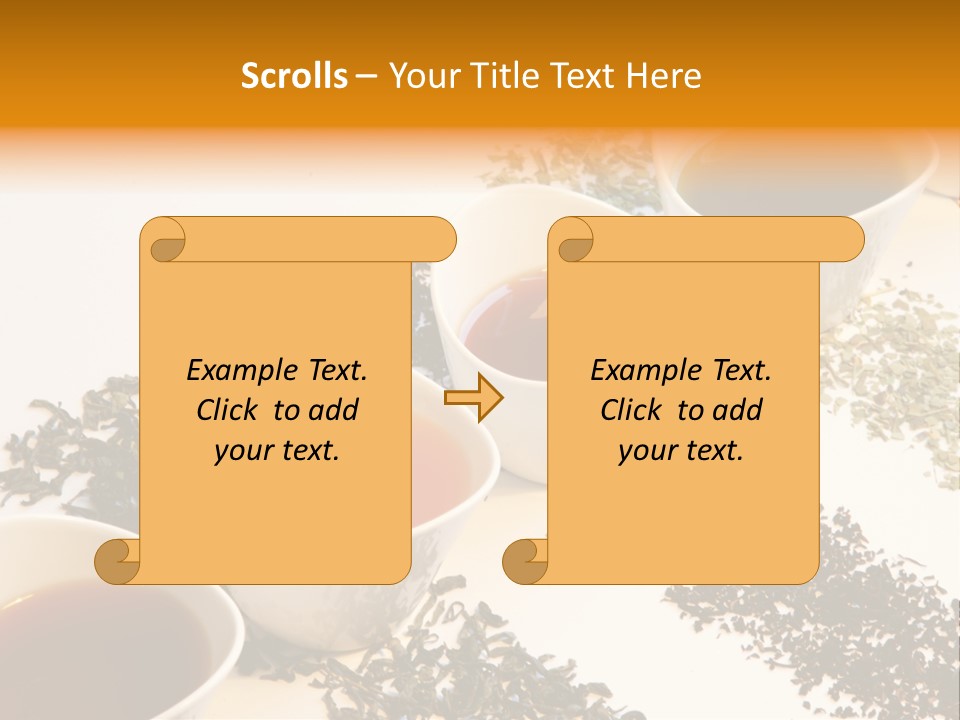 Scrolls – Your Title Text Here

Example Text. Click to add your text.

Example Text. Click to add your text.